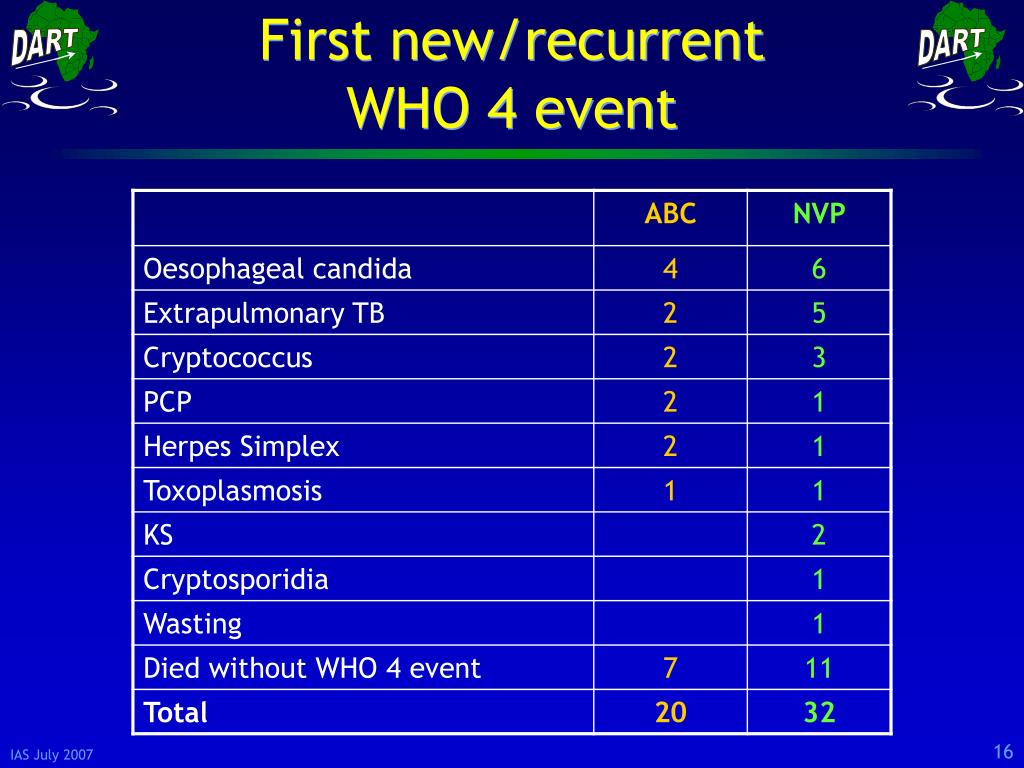 DART

First new/recurrent WHO 4 event

DART

| | ABC | NVP |
|---|---|---|
| Oesophageal candida | 4 | 6 |
| Extrapulmonary TB | 2 | 5 |
| Cryptococcus | 2 | 3 |
| PCP | 2 | 1 |
| Herpes Simplex | 2 | 1 |
| Toxoplasmosis | 1 | 1 |
| KS | | 2 |
| Cryptosporidia | | 1 |
| Wasting | | 1 |
| Died without WHO 4 event | 7 | 11 |
| **Total** | **20** | **32** |

IAS July 2007

16